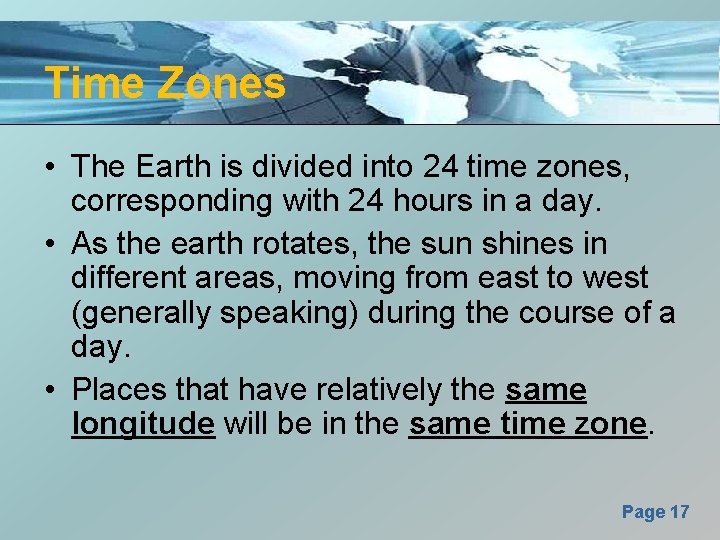 Time Zones

• The Earth is divided into 24 time zones, corresponding with 24 hours in a day.

• As the earth rotates, the sun shines in different areas, moving from east to west (generally speaking) during the course of a day.

• Places that have relatively the same longitude will be in the same time zone.

Page 17